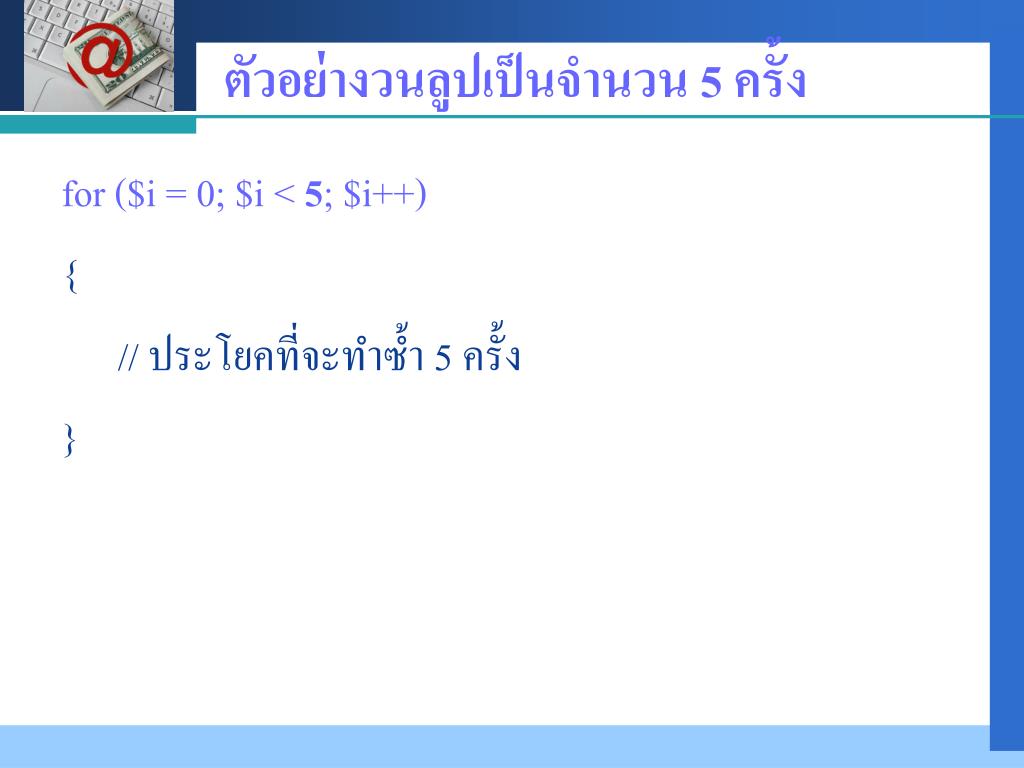 ตัวอย่างวนลูปเป็นจำนวน 5 ครั้ง

for ($i = 0; $i < 5; $i++)

{

// ประโยคที่จะทำซ้ำ 5 ครั้ง

}